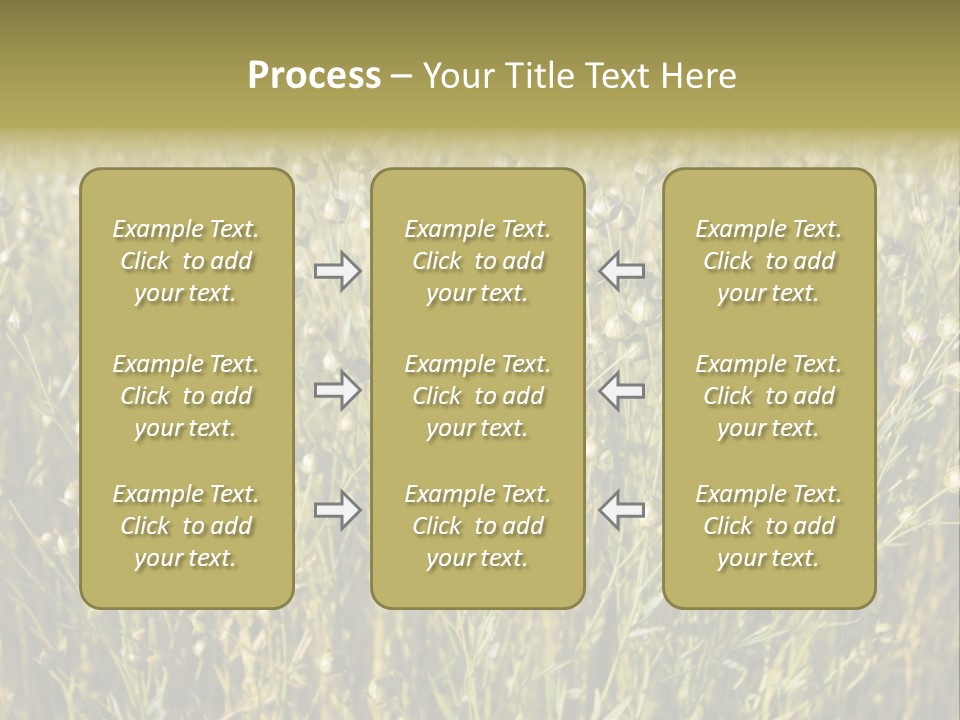 Process – Your Title Text Here

Example Text. Click to add your text.

Example Text. Click to add your text.

Example Text. Click to add your text.

Example Text. Click to add your text.

Example Text. Click to add your text.

Example Text. Click to add your text.

Example Text. Click to add your text.

Example Text. Click to add your text.

Example Text. Click to add your text.